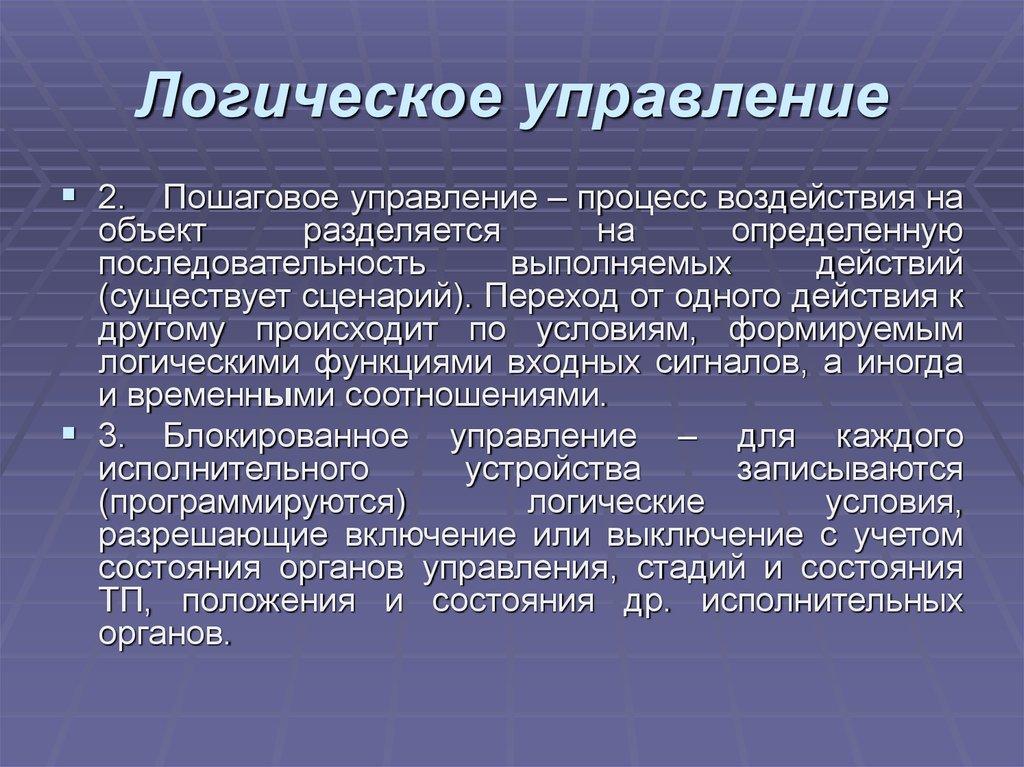 Логическое управление

2. Пошаговое управление – процесс воздействия на объект разделяется на определенную последовательность выполняемых действий (существует сценарий). Переход от одного действия к другому происходит по условиям, формируемым логическими функциями входных сигналов, а иногда и временными соотношениями.

3. Блокированное управление – для каждого исполнительного устройства записываются (программируются) логические условия, разрешающие включение или выключение с учетом состояния органов управления, стадий и состояния ТП, положения и состояния др. исполнительных органов.